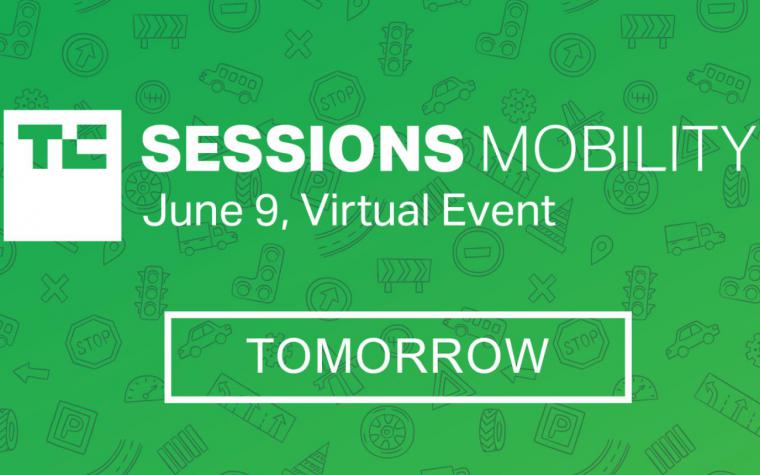 TC SESSIONS MOBILITY
June 9, Virtual Event

TOMORROW

STOP
STOP
STOP
P
P